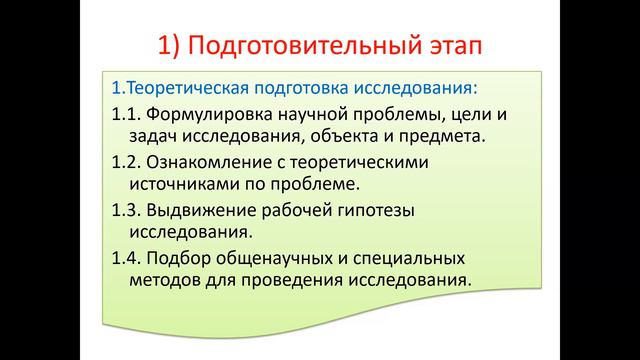 1) Подготовительный этап

1.Теоретическая подготовка исследования:

1.1. Формулировка научной проблемы, цели и задач исследования, объекта и предмета.

1.2. Ознакомление с теоретическими источниками по проблеме.

1.3. Выдвижение рабочей гипотезы исследования.

1.4. Подбор общенаучных и специальных методов для проведения исследования.